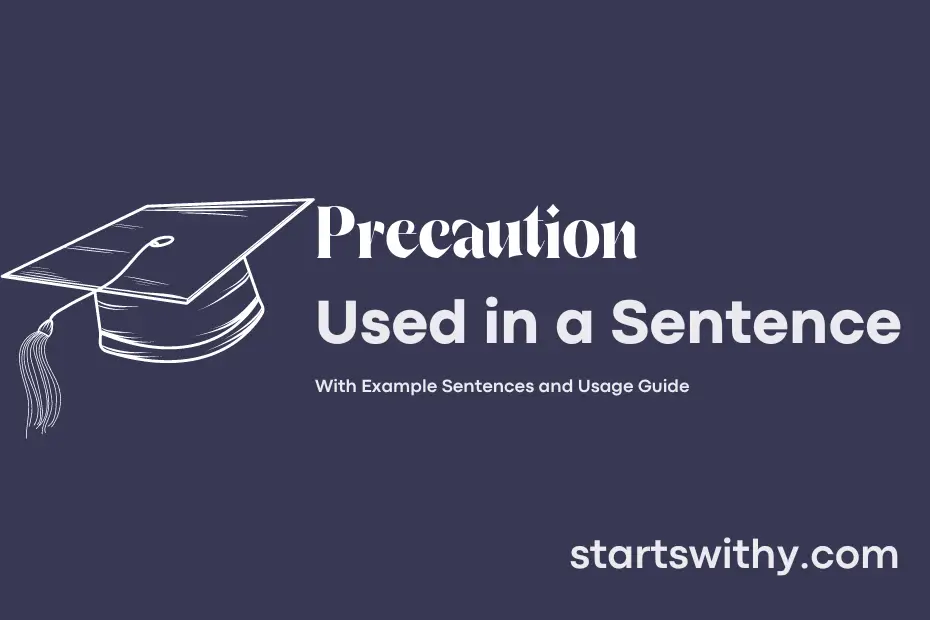 Precaution
Used in a Sentence

With Example Sentences and Usage Guide

startswithy.com